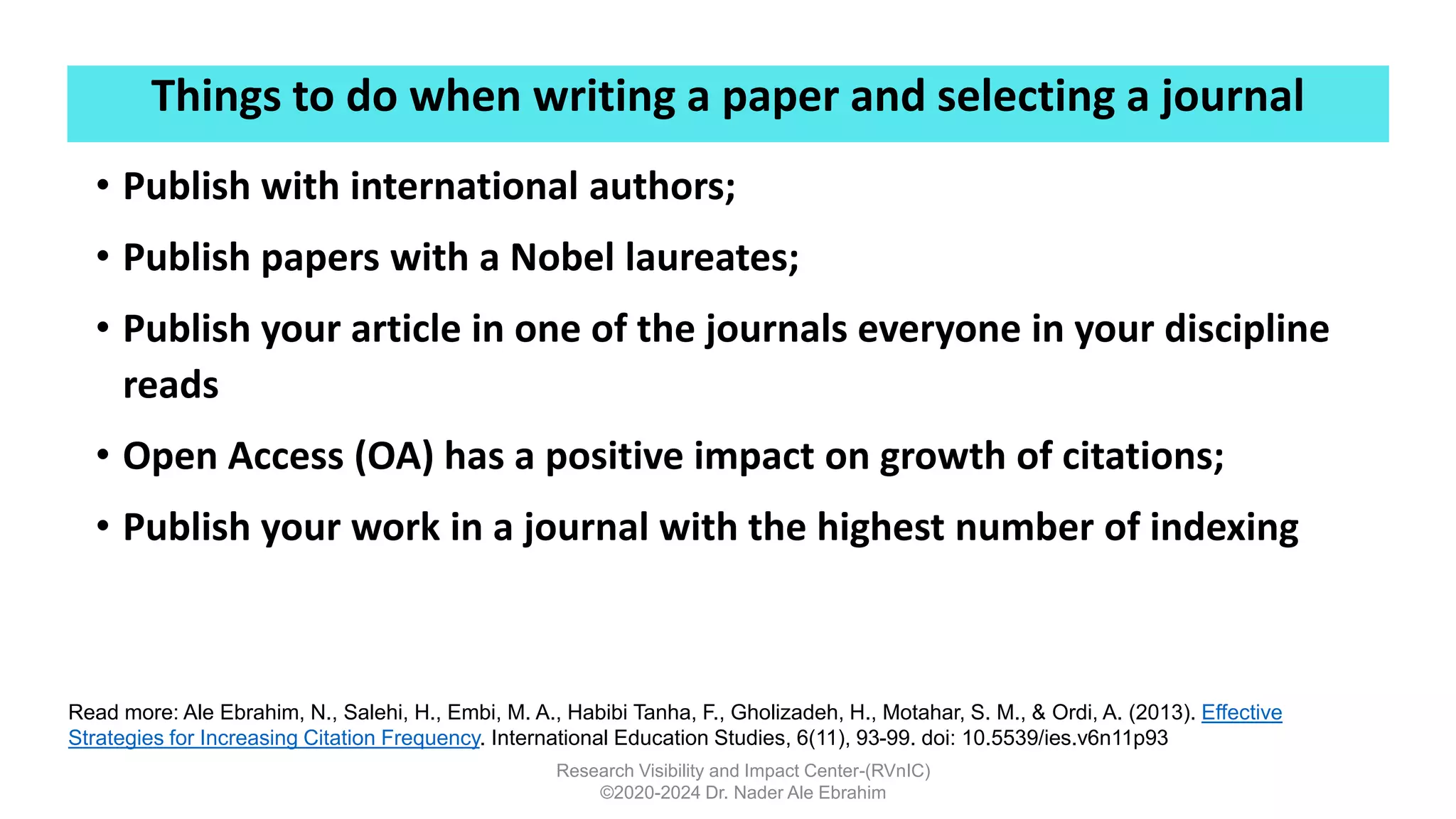 Things to do when writing a paper and selecting a journal

• Publish with international authors;

• Publish papers with a Nobel laureates;

• Publish your article in one of the journals everyone in your discipline reads

• Open Access (OA) has a positive impact on growth of citations;

• Publish your work in a journal with the highest number of indexing

Read more: Ale Ebrahim, N., Salehi, H., Embi, M. A., Habibi Tanha, F., Gholizadeh, H., Motahar, S. M., & Ordi, A. (2013). Effective Strategies for Increasing Citation Frequency. International Education Studies, 6(11), 93-99. doi: 10.5539/ies.v6n11p93

Research Visibility and Impact Center-(RVnIC)
©2020-2024 Dr. Nader Ale Ebrahim